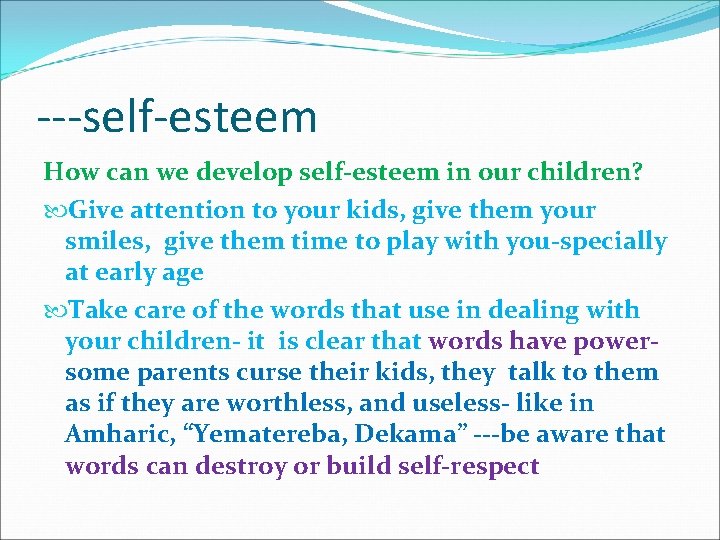 ---self-esteem

How can we develop self-esteem in our children?

Give attention to your kids, give them your smiles, give them time to play with you-specially at early age

Take care of the words that use in dealing with your children- it is clear that words have power- some parents curse their kids, they talk to them as if they are worthless, and useless- like in Amharic, “Yematereba, Dekama” ---be aware that words can destroy or build self-respect